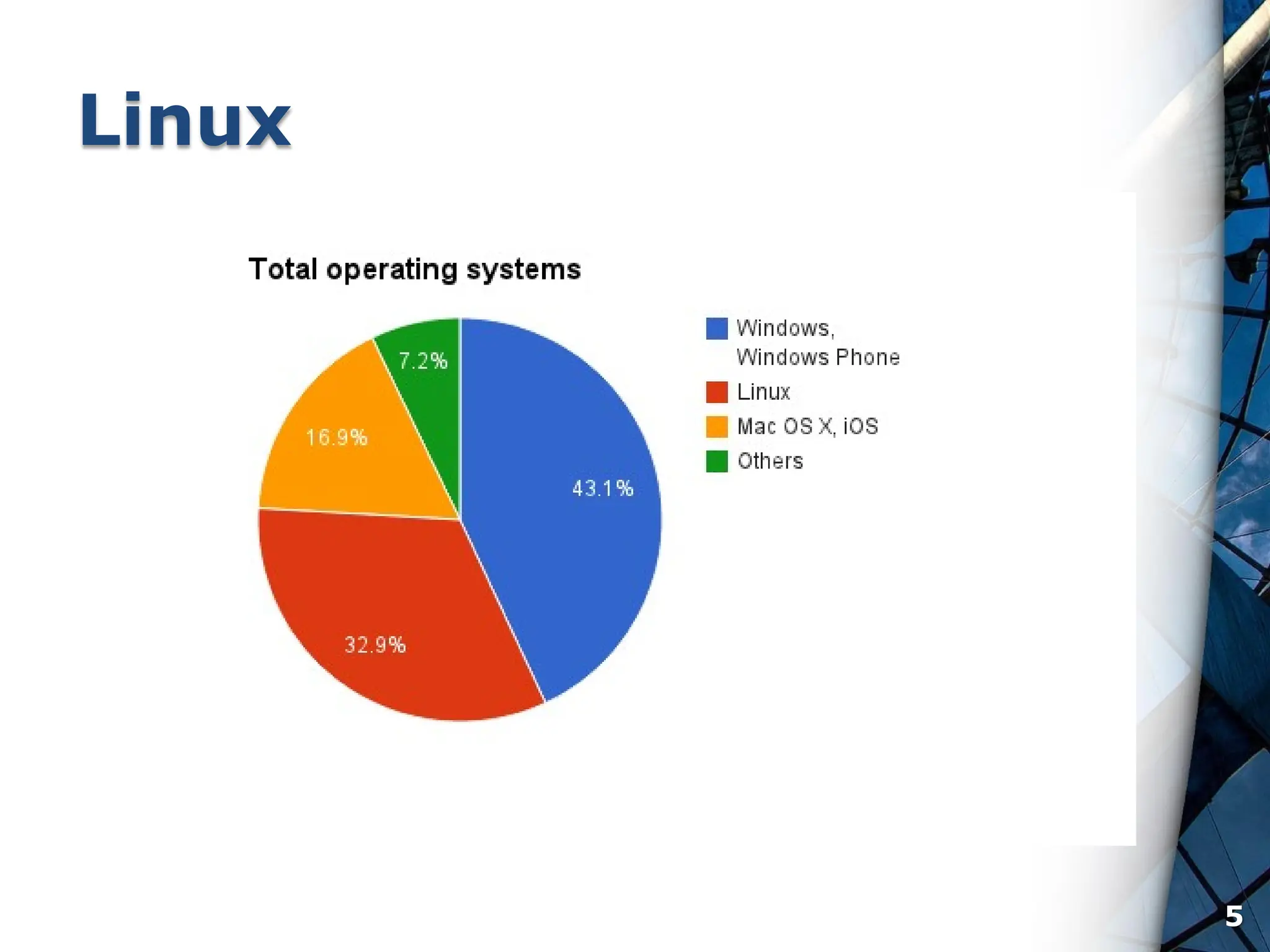 Linux

Total operating systems

7.2%
16.9%
43.1%
32.9%

Windows, Windows Phone
Linux
Mac OS X, iOS
Others

5